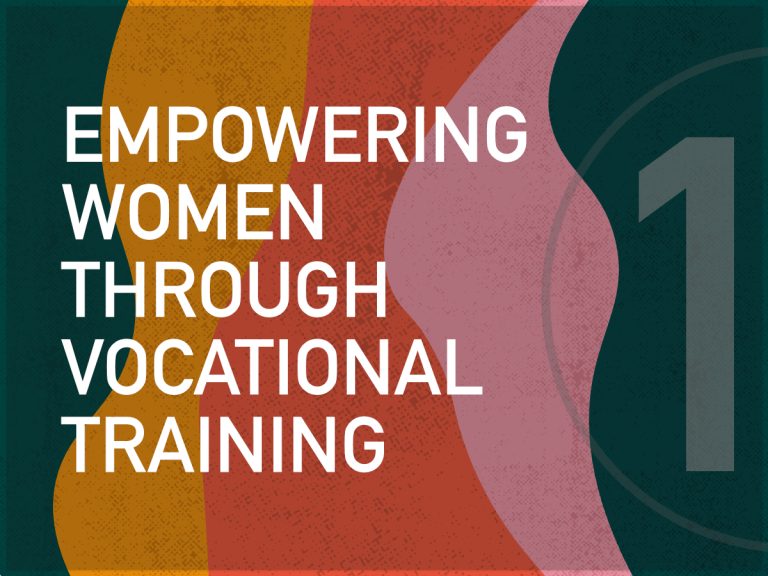 EMPOWERING WOMEN THROUGH VOCATIONAL TRAINING

1